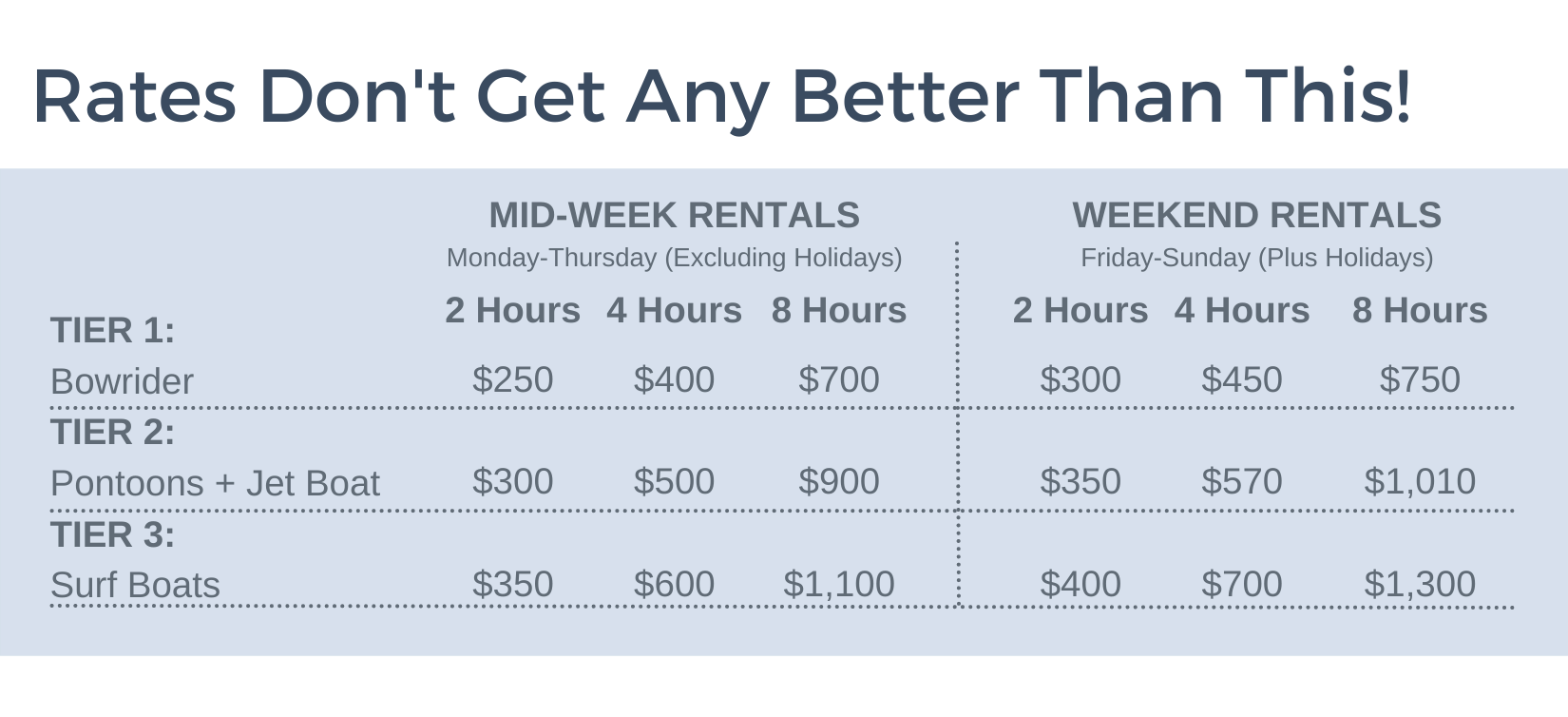 Rates Don't Get Any Better Than This!

| | MID-WEEK RENTALS Monday-Thursday (Excluding Holidays) | | | WEEKEND RENTALS Friday-Sunday (Plus Holidays) | | |
|---|---|---|---|---|---|---|
| | 2 Hours | 4 Hours | 8 Hours | 2 Hours | 4 Hours | 8 Hours |
| TIER 1: Bowrider | \$250 | \$400 | \$700 | \$300 | \$450 | \$750 |
| TIER 2: Pontoons + Jet Boat | \$300 | \$500 | \$900 | \$350 | \$570 | \$1,010 |
| TIER 3: Surf Boats | \$350 | \$600 | \$1,100 | \$400 | \$700 | \$1,300 |